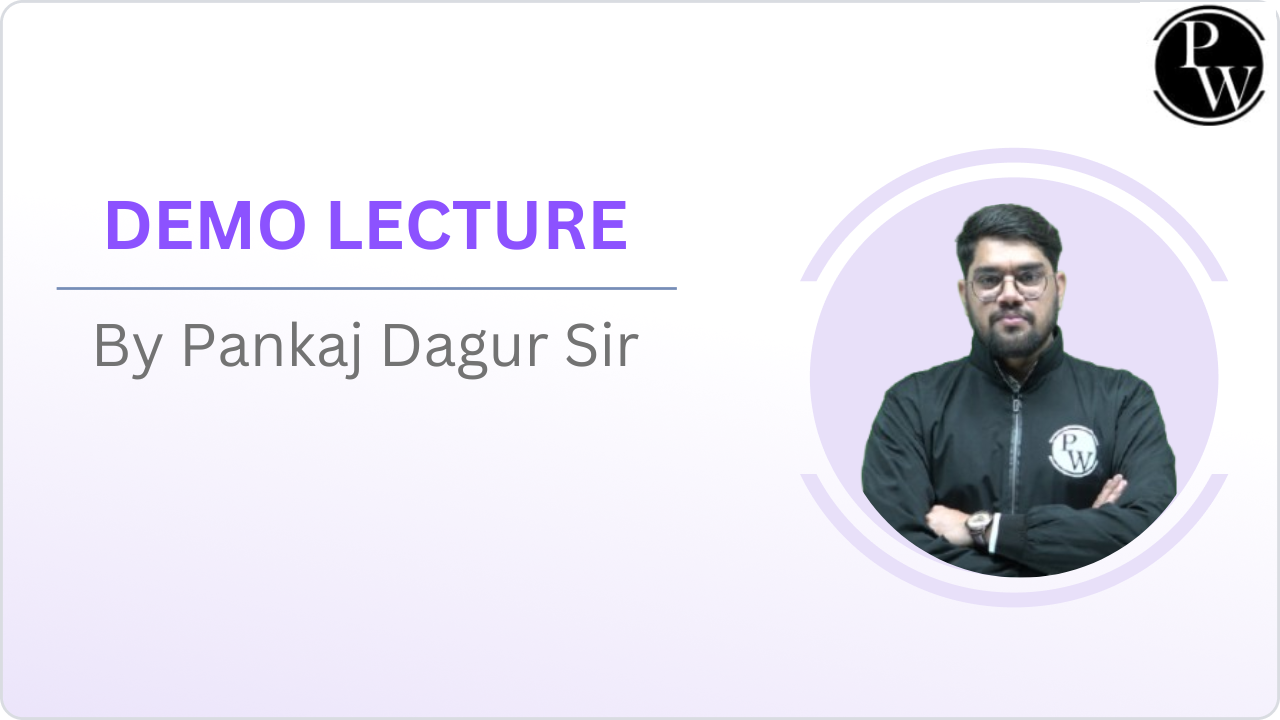 PW

DEMO LECTURE

By Pankaj Dagur Sir

PW